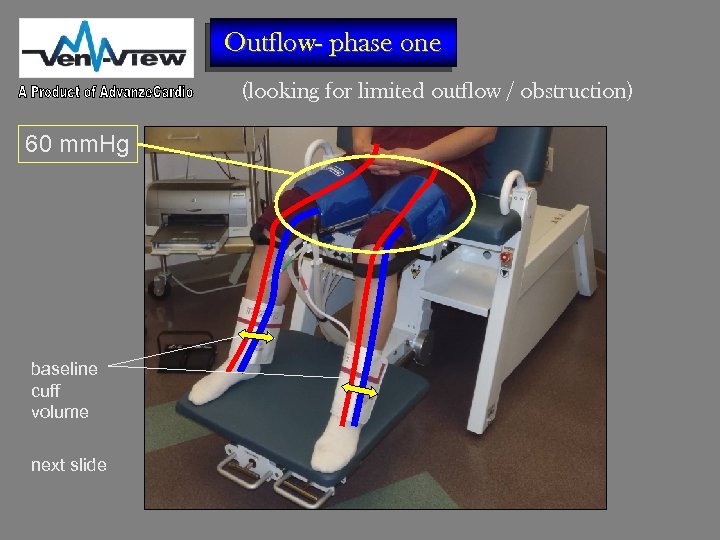 VenView
A Product of AdvanzeCardio

Outflow- phase one

(looking for limited outflow / obstruction)

60 mmHg

baseline cuff volume

next slide